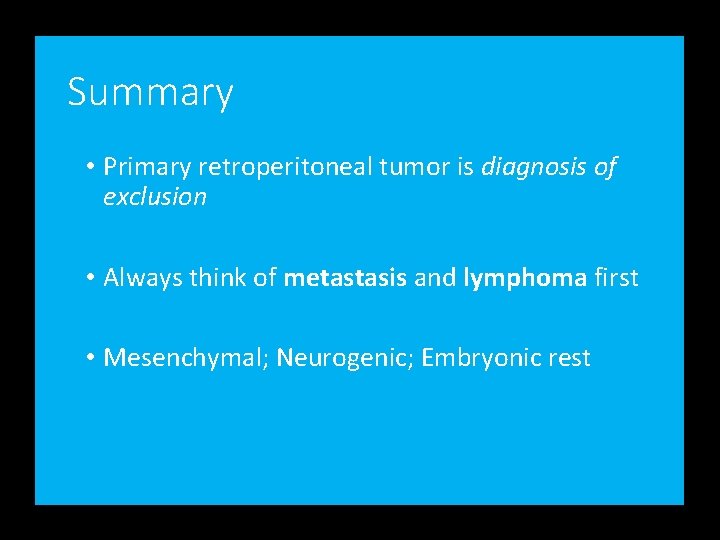 Summary

• Primary retroperitoneal tumor is diagnosis of exclusion

• Always think of metastasis and lymphoma first

• Mesenchymal; Neurogenic; Embryonic rest